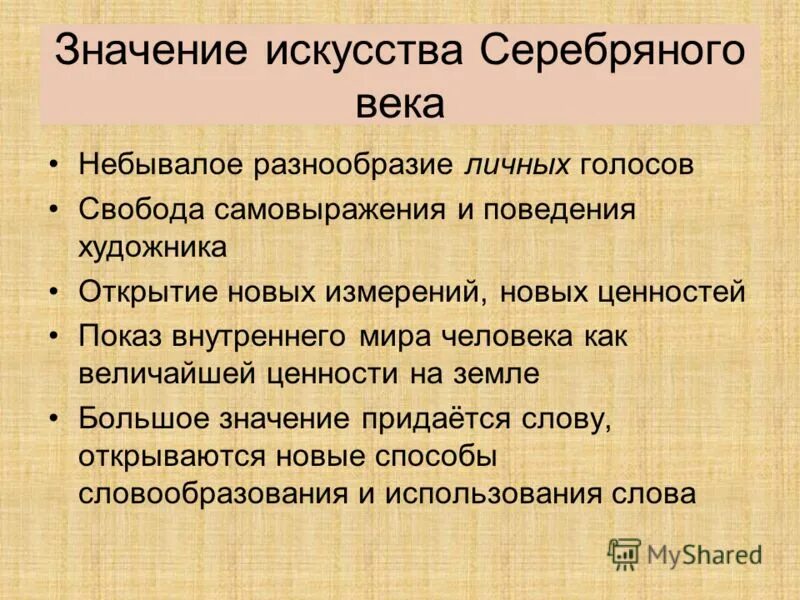 Значение искусства Серебряного века

• Небывалое разнообразие личных голосов
• Свобода самовыражения и поведения художника
• Открытие новых измерений, новых ценностей
• Показ внутреннего мира человека как величайшей ценности на земле
• Большое значение придаётся слову, открываются новые способы словообразования и использования слова

MyShared